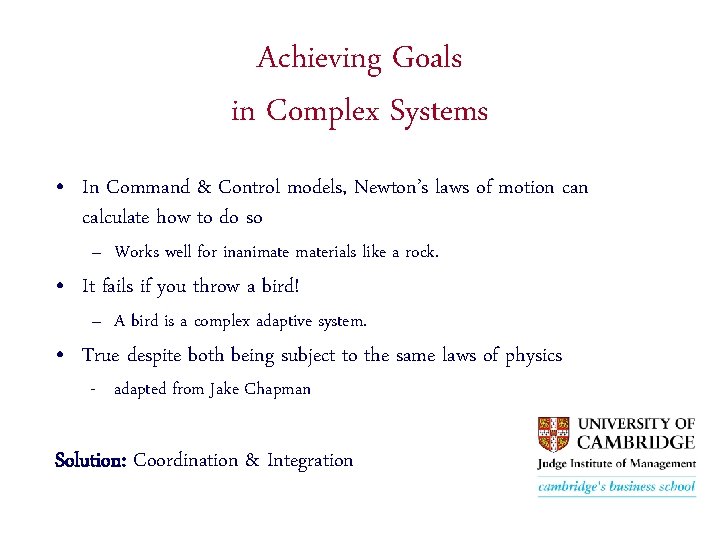 Achieving Goals
in Complex Systems

• In Command & Control models, Newton's laws of motion can calculate how to do so
  – Works well for inanimate materials like a rock.
• It fails if you throw a bird!
  – A bird is a complex adaptive system.
• True despite both being subject to the same laws of physics
  - adapted from Jake Chapman

Solution: Coordination & Integration

UNIVERSITY OF CAMBRIDGE
Judge Institute of Management
cambridge's business school